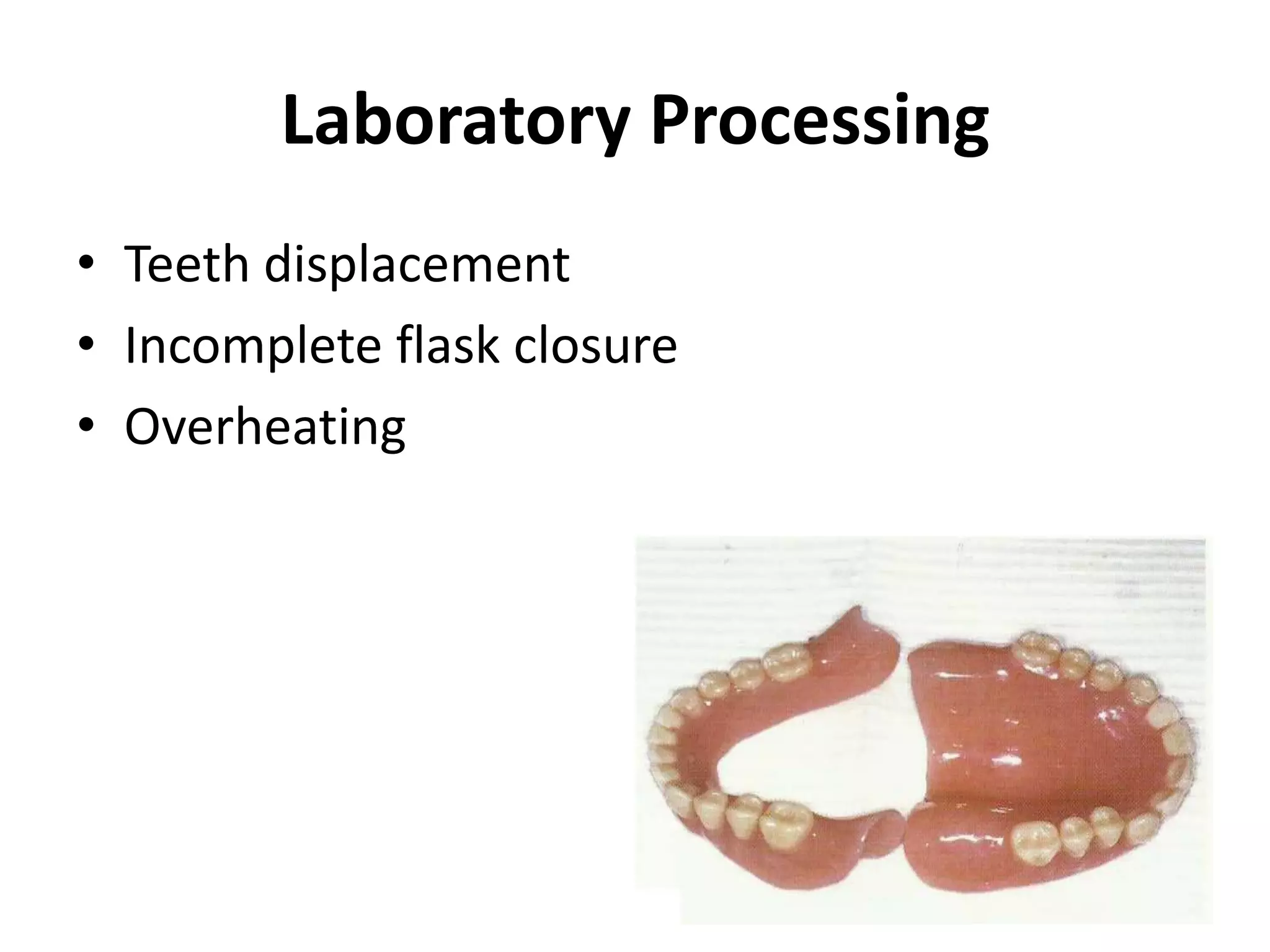 Laboratory Processing

• Teeth displacement
• Incomplete flask closure
• Overheating